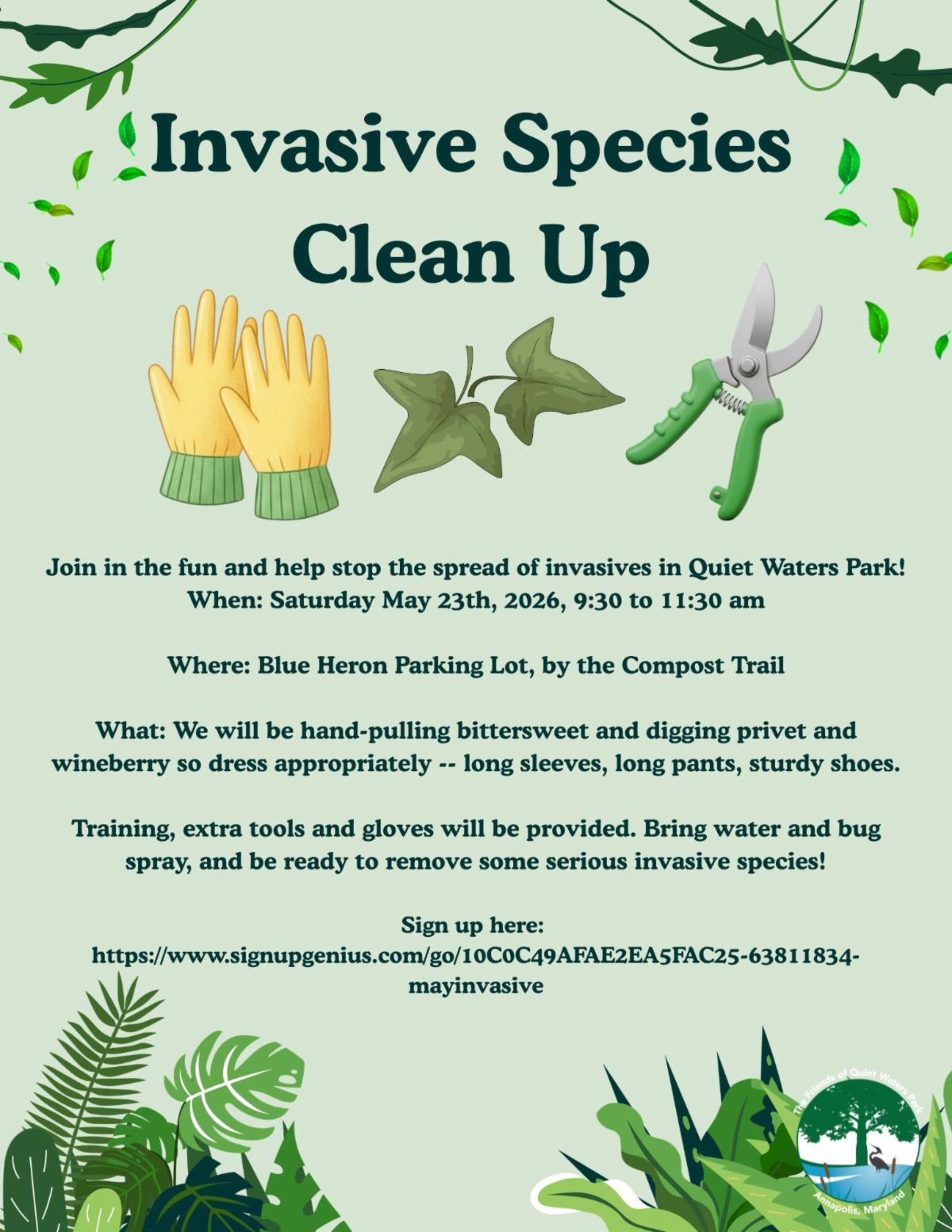 Invasive Species Clean Up

Join in the fun and help stop the spread of invasives in Quiet Waters Park!
When: Saturday May 23th, 2026, 9:30 to 11:30 am

Where: Blue Heron Parking Lot, by the Compost Trail

What: We will be hand-pulling bittersweet and digging privet and wineberry so dress appropriately -- long sleeves, long pants, sturdy shoes.

Training, extra tools and gloves will be provided. Bring water and bug spray, and be ready to remove some serious invasive species!

Sign up here:
https://www.signupgenius.com/go/10C0C49AFAE2EA5FAC25-63811834-mayinvasive

The Friends of Quiet Waters Park
Annapolis, Maryland